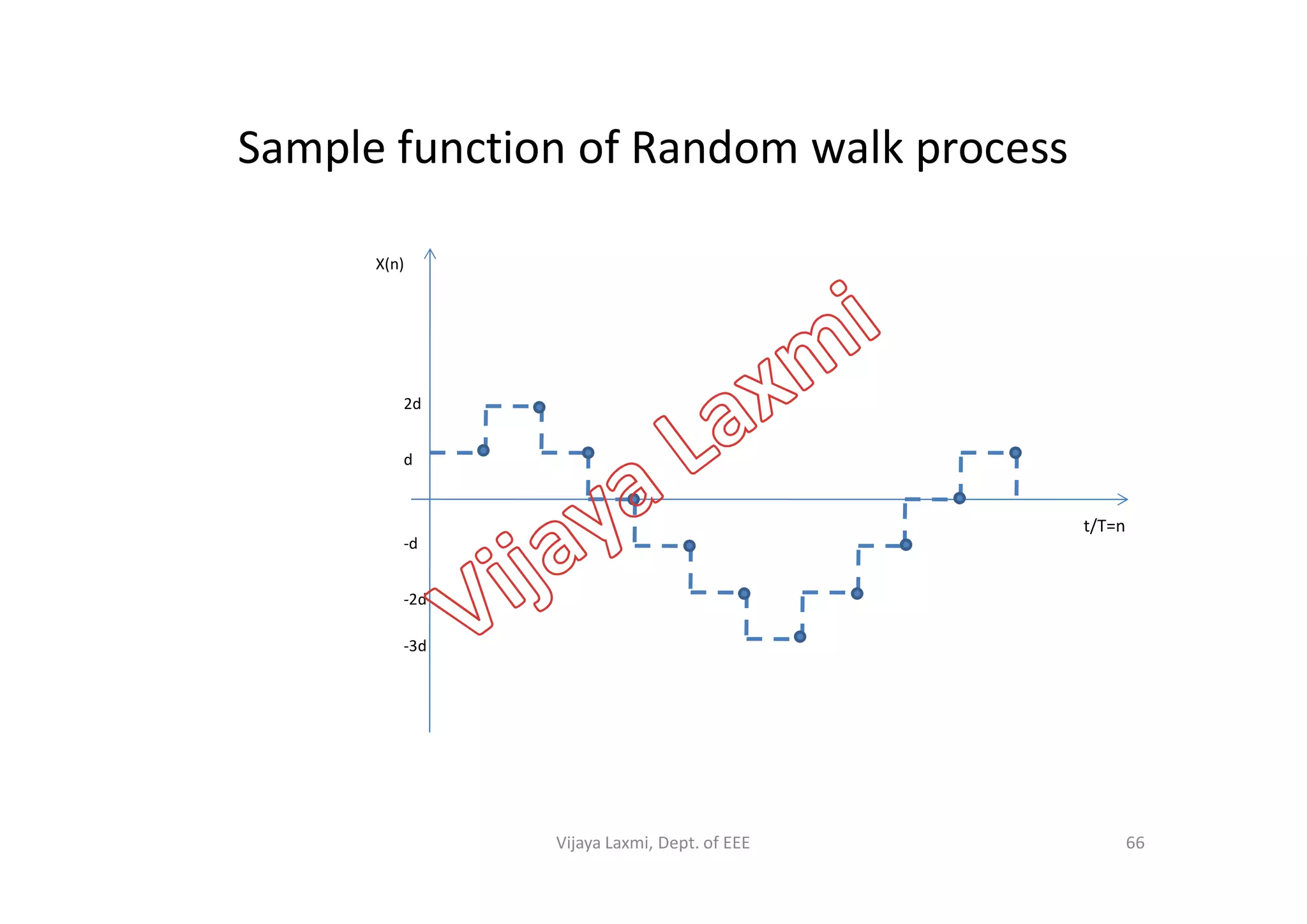 Sample function of Random walk process

X(n)

2d

d

-d

-2d

-3d

t/T=n

Vijaya Laxmi

Vijaya Laxmi, Dept. of EEE

66